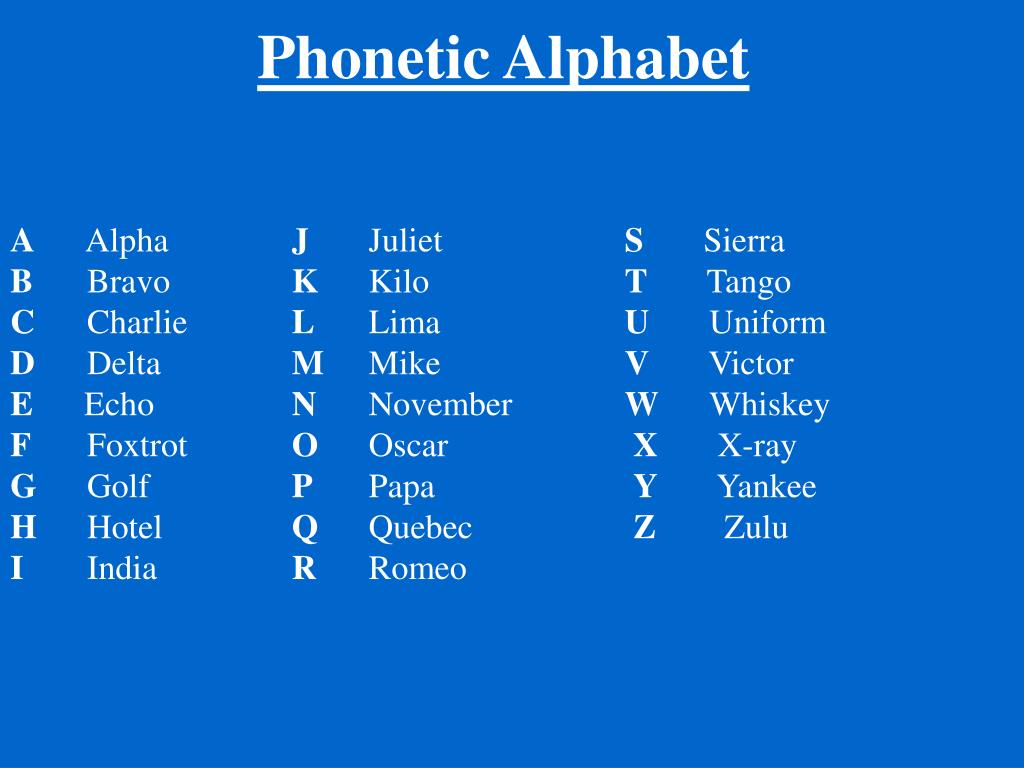 Phonetic Alphabet

A Alpha
B Bravo
C Charlie
D Delta
E Echo
F Foxtrot
G Golf
H Hotel
I India

J Juliet
K Kilo
L Lima
M Mike
N November
O Oscar
P Papa
Q Quebec
R Romeo

S Sierra
T Tango
U Uniform
V Victor
W Whiskey
X X-ray
Y Yankee
Z Zulu